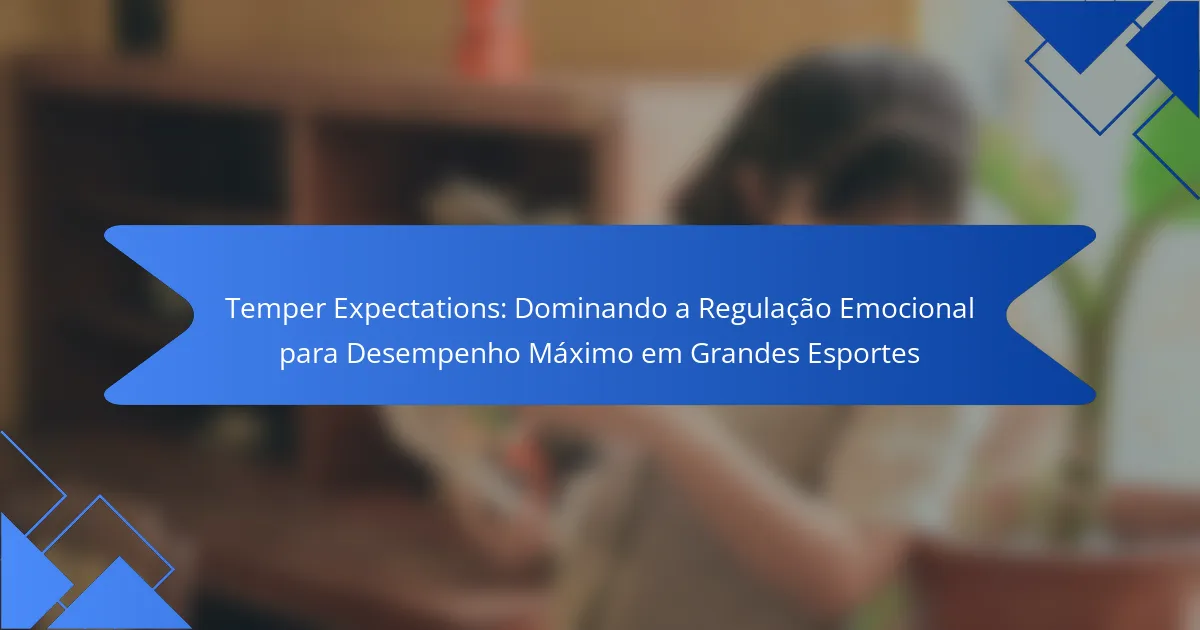 Temper Expectations: Dominando a Regulação Emocional para Desempenho Máximo em Grandes Esportes